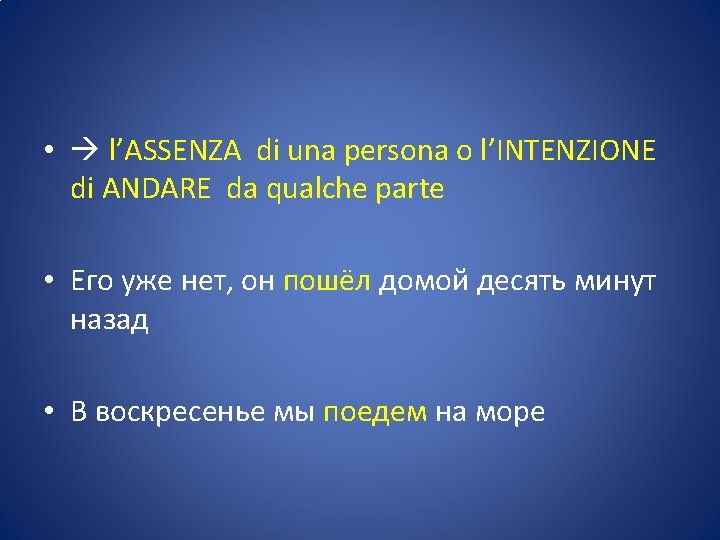 • → l'ASSENZA di una persona o l'INTENZIONE di ANDARE da qualche parte

• Его уже нет, он пошёл домой десять минут назад

• В воскресенье мы поедем на море